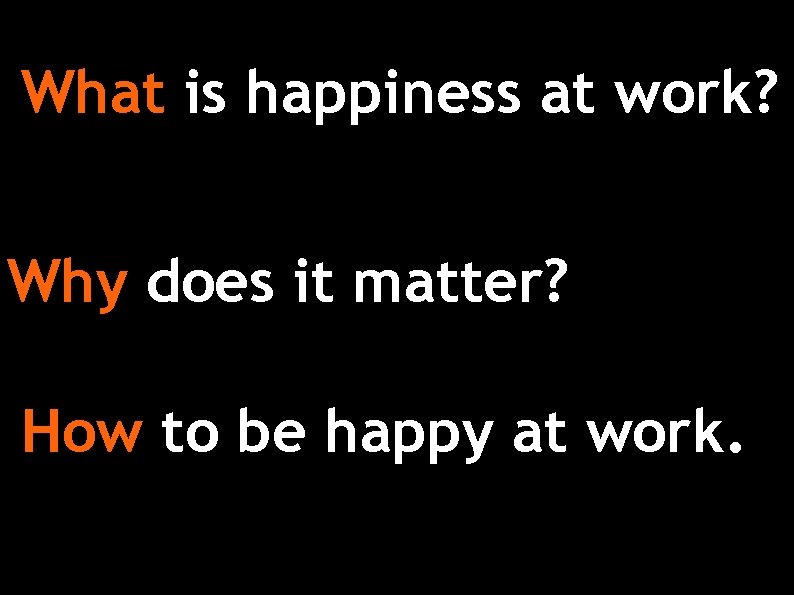 What is happiness at work?

Why does it matter?

How to be happy at work.